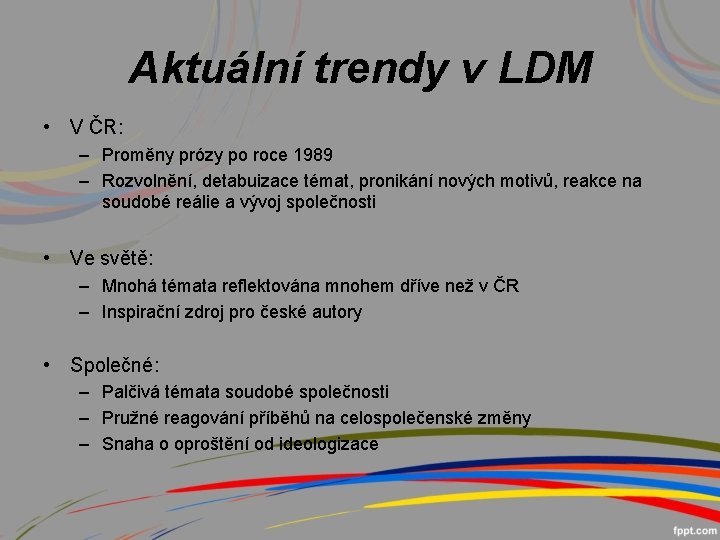 Aktuální trendy v LDM

• V ČR:
– Proměny prózy po roce 1989
– Rozvolnění, detabuizace témat, pronikání nových motivů, reakce na soudobé reálie a vývoj společnosti

• Ve světě:
– Mnohá témata reflektována mnohem dříve než v ČR
– Inspirační zdroj pro české autory

• Společné:
– Palčivá témata soudobé společnosti
– Pružné reagování příběhů na celospolečenské změny
– Snaha o oproštění od ideologizace

fppt.com